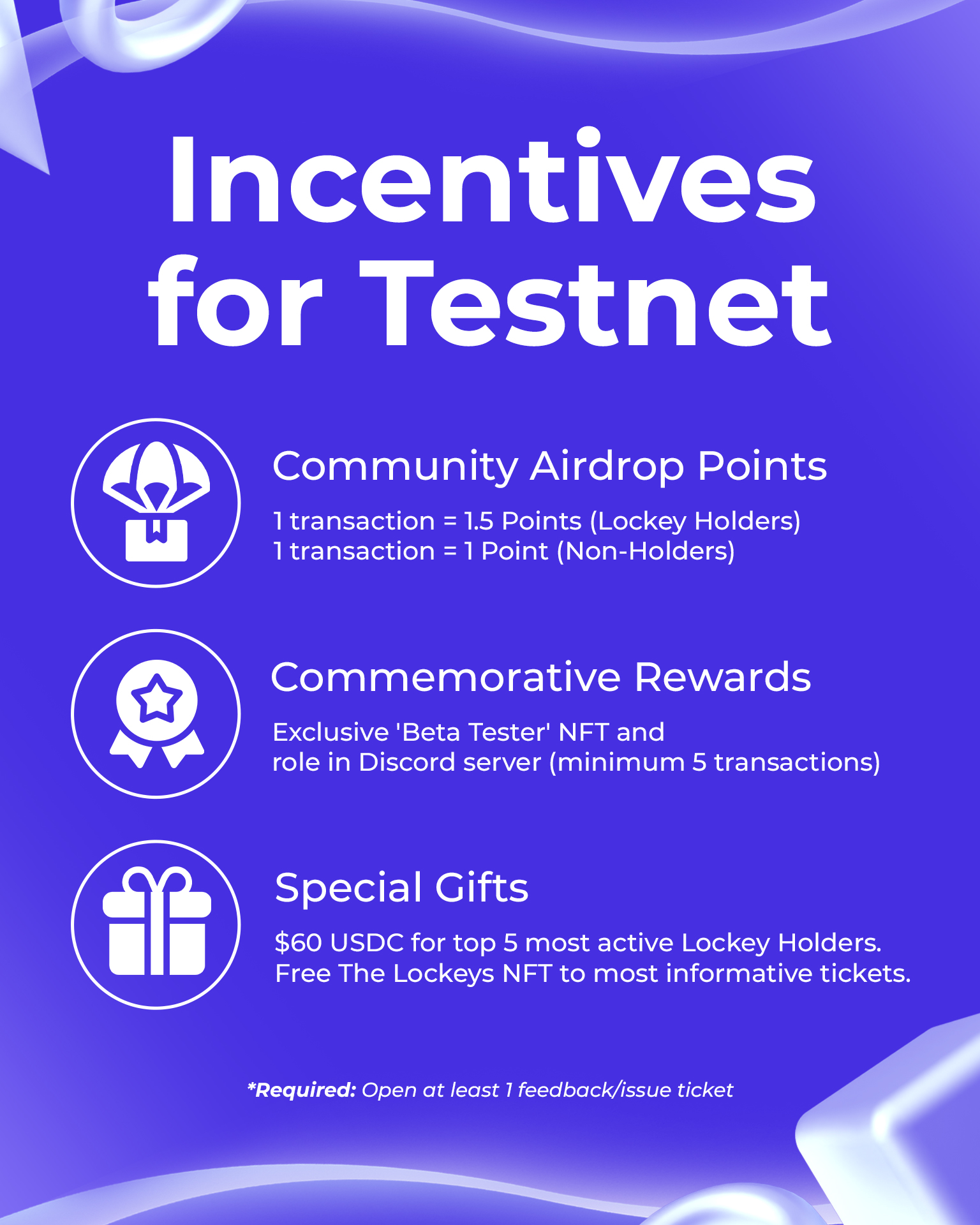 Incentives for Testnet

Community Airdrop Points

1 transaction = 1.5 Points (Lockey Holders)
1 transaction = 1 Point (Non-Holders)

Commemorative Rewards

Exclusive 'Beta Tester' NFT and role in Discord server (minimum 5 transactions)

Special Gifts

$60 USDC for top 5 most active Lockey Holders.
Free The Lockeys NFT to most informative tickets.

*Required: Open at least 1 feedback/issue ticket